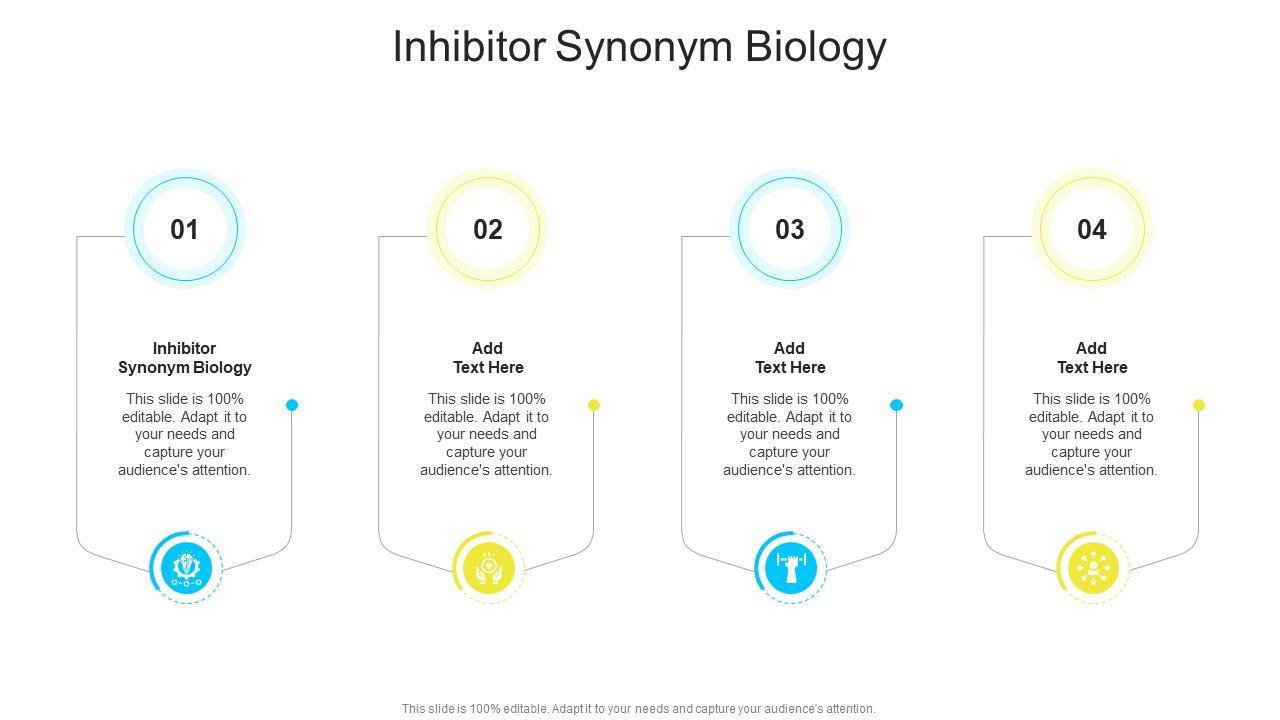 Inhibitor Synonym Biology

01

Inhibitor Synonym Biology

This slide is 100% editable. Adapt it to your needs and capture your audience's attention.

02

Add Text Here

This slide is 100% editable. Adapt it to your needs and capture your audience's attention.

03

Add Text Here

This slide is 100% editable. Adapt it to your needs and capture your audience's attention.

04

Add Text Here

This slide is 100% editable. Adapt it to your needs and capture your audience's attention.

This slide is 100% editable. Adapt it to your needs and capture your audience's attention.